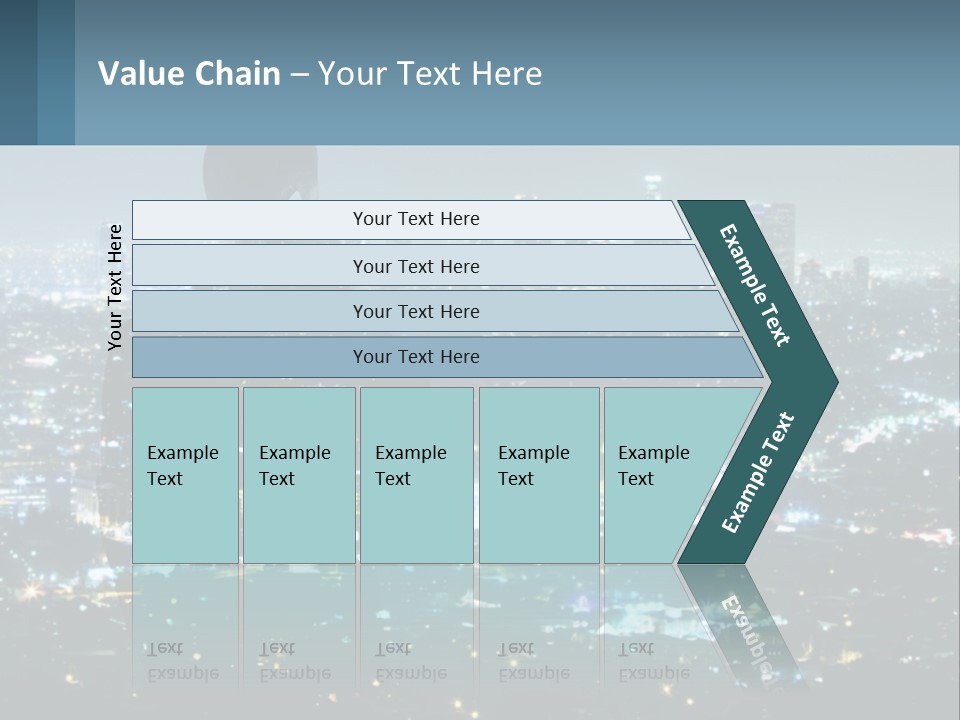 Value Chain – Your Text Here

Your Text Here

Your Text Here

Your Text Here

Your Text Here

Your Text Here

Example Text

Example Text

Example Text

Example Text

Example Text

Example Text

Example Text